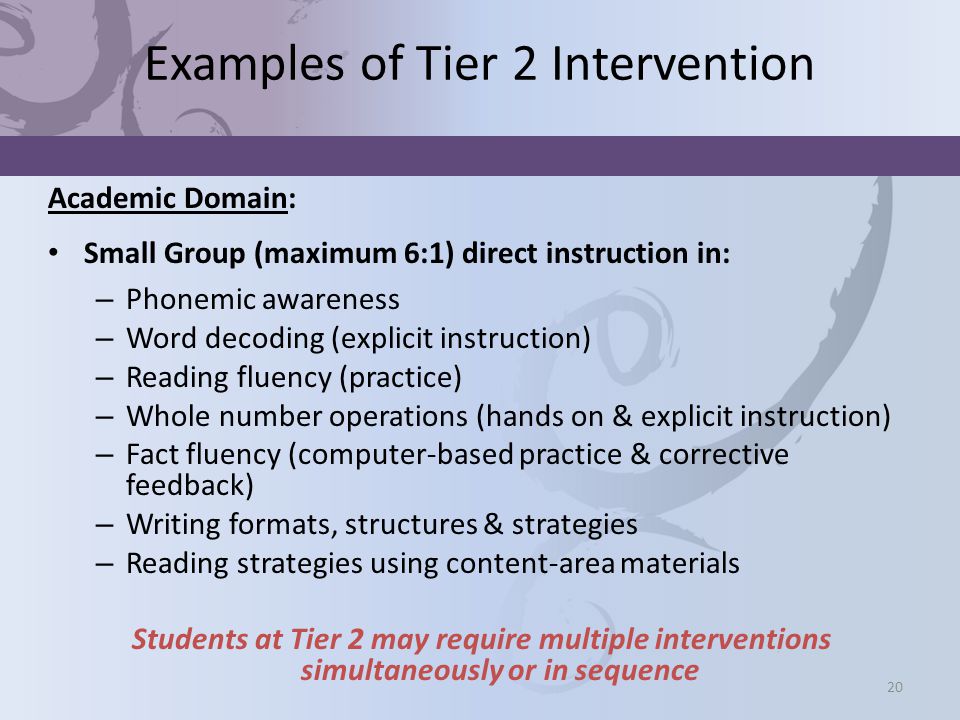 Examples of Tier 2 Intervention

Academic Domain:

• Small Group (maximum 6:1) direct instruction in:
– Phonemic awareness
– Word decoding (explicit instruction)
– Reading fluency (practice)
– Whole number operations (hands on & explicit instruction)
– Fact fluency (computer-based practice & corrective feedback)
– Writing formats, structures & strategies
– Reading strategies using content-area materials

Students at Tier 2 may require multiple interventions simultaneously or in sequence

20